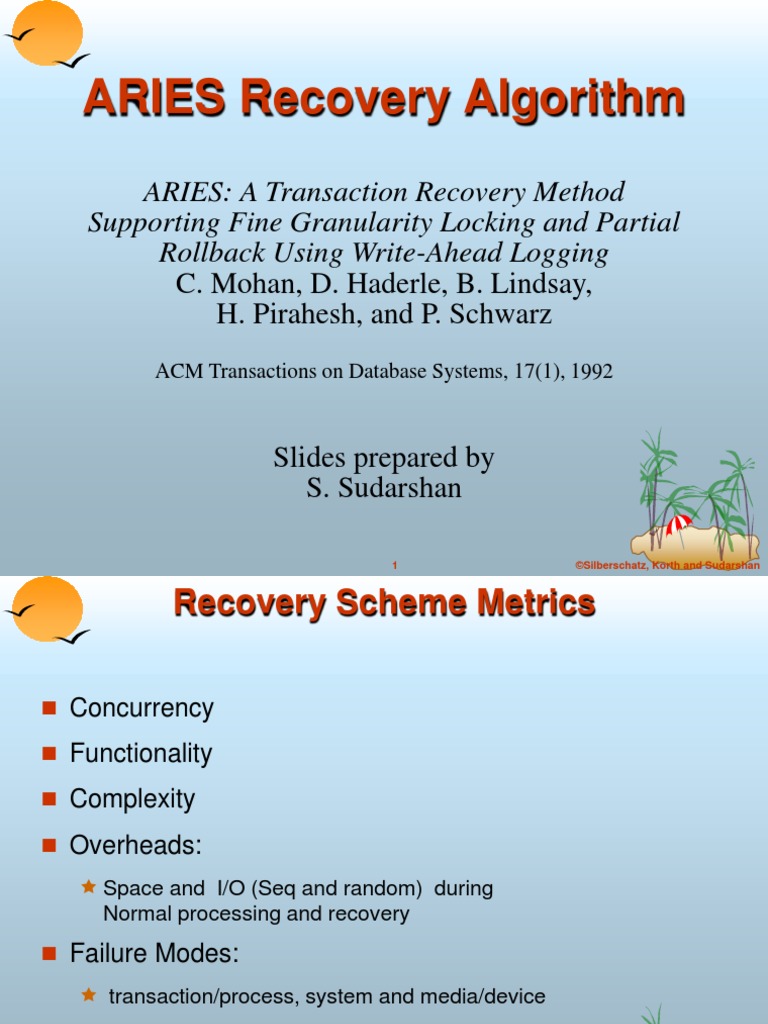 ARIES Recovery Algorithm

ARIES: A Transaction Recovery Method Supporting Fine Granularity Locking and Partial Rollback Using Write-Ahead Logging
C. Mohan, D. Haderle, B. Lindsay, H. Pirahesh, and P. Schwarz

ACM Transactions on Database Systems, 17(1), 1992

Slides prepared by
S. Sudarshan

1

©Silberschatz, Korth and Sudarshan

Recovery Scheme Metrics

Concurrency

Functionality

Complexity

Overheads:

Space and I/O (Seq and random) during Normal processing and recovery

Failure Modes:

transaction/process, system and media/device